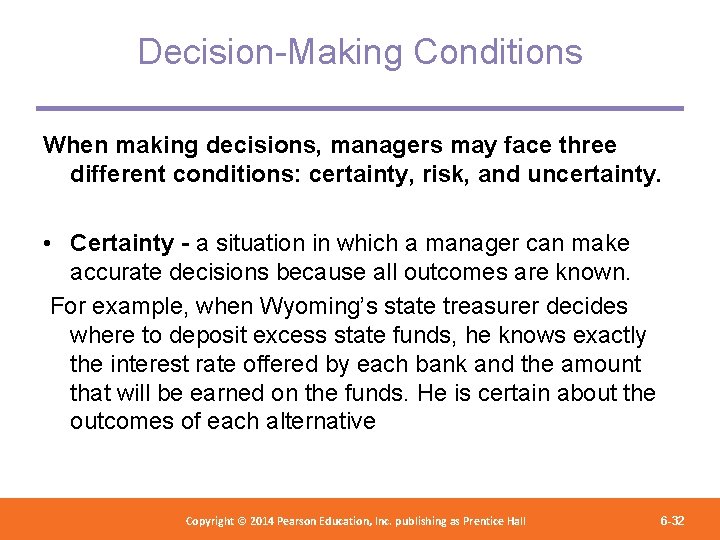 Decision-Making Conditions

When making decisions, managers may face three different conditions: certainty, risk, and uncertainty.

• Certainty - a situation in which a manager can make accurate decisions because all outcomes are known.

For example, when Wyoming's state treasurer decides where to deposit excess state funds, he knows exactly the interest rate offered by each bank and the amount that will be earned on the funds. He is certain about the outcomes of each alternative

Copyright © 2014 Pearson Education, Inc. publishing as Prentice Hall

6-32